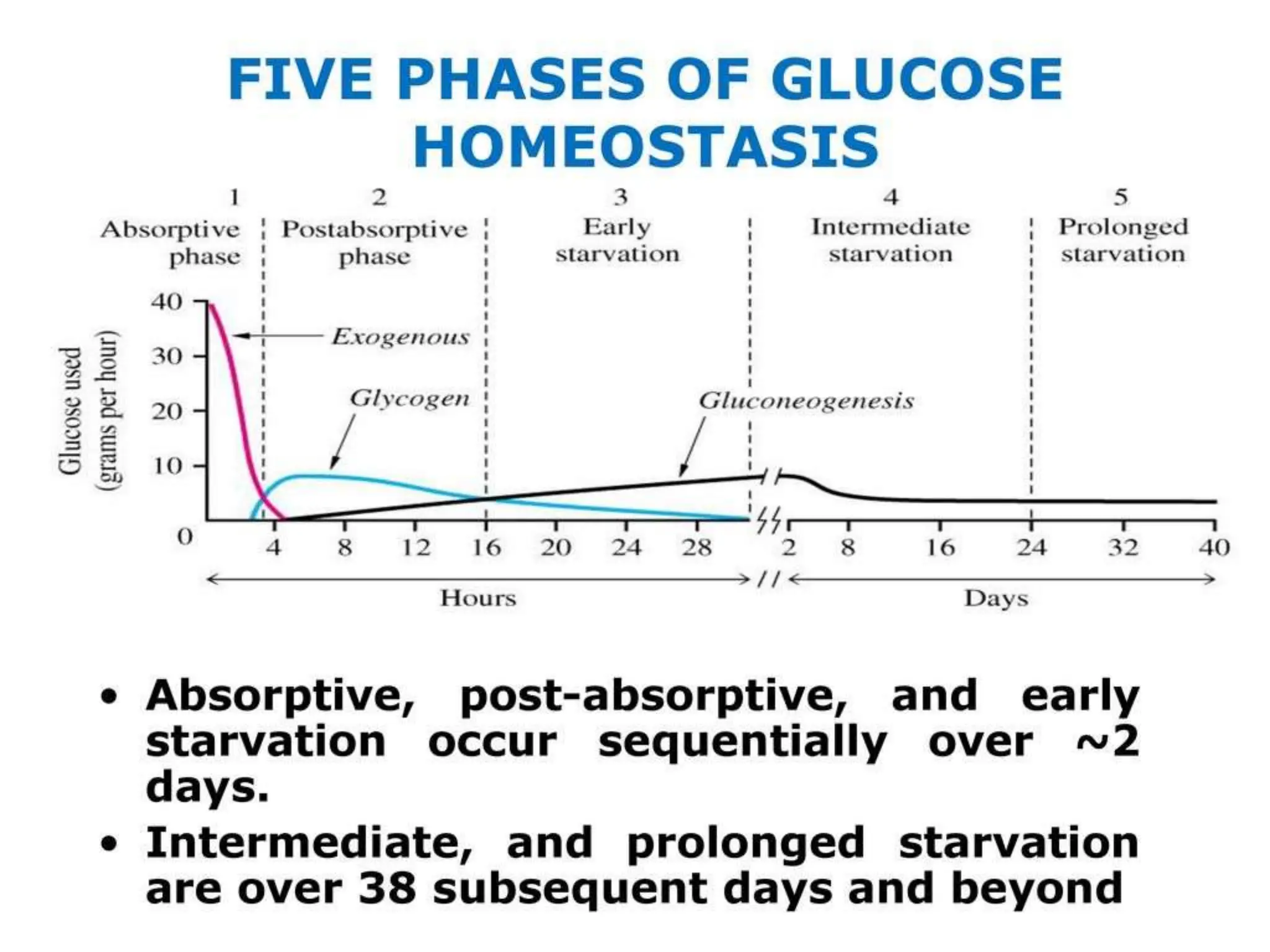 FIVE PHASES OF GLUCOSE HOMEOSTASIS

1
Absorptive phase

2
Postabsorptive phase

3
Early starvation

4
Intermediate starvation

5
Prolonged starvation

Glucose used (grams per hour)

40
30
20
10
0

Exogenous

Glycogen

Gluconeogenesis

4 8 12 16 20 24 28 2 8 16 24 32 40

Hours

Days

• Absorptive, post-absorptive, and early starvation occur sequentially over ~2 days.
• Intermediate, and prolonged starvation are over 38 subsequent days and beyond